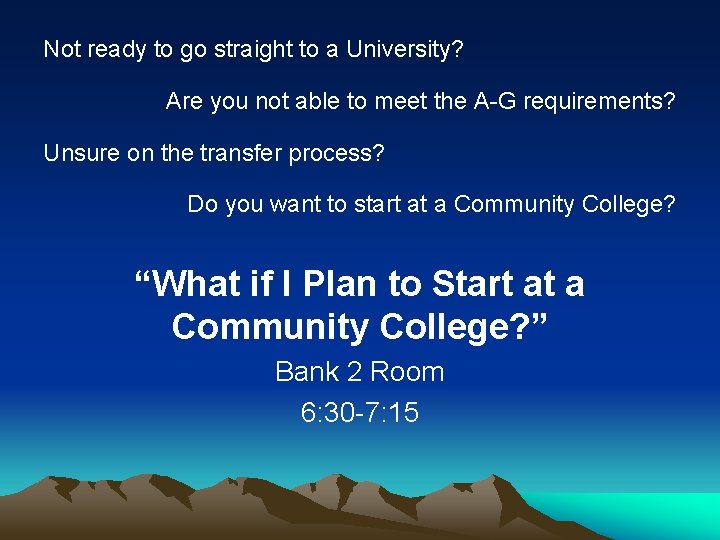 Not ready to go straight to a University?

Are you not able to meet the A-G requirements?

Unsure on the transfer process?

Do you want to start at a Community College?

“What if I Plan to Start at a Community College?”

Bank 2 Room

6:30-7:15